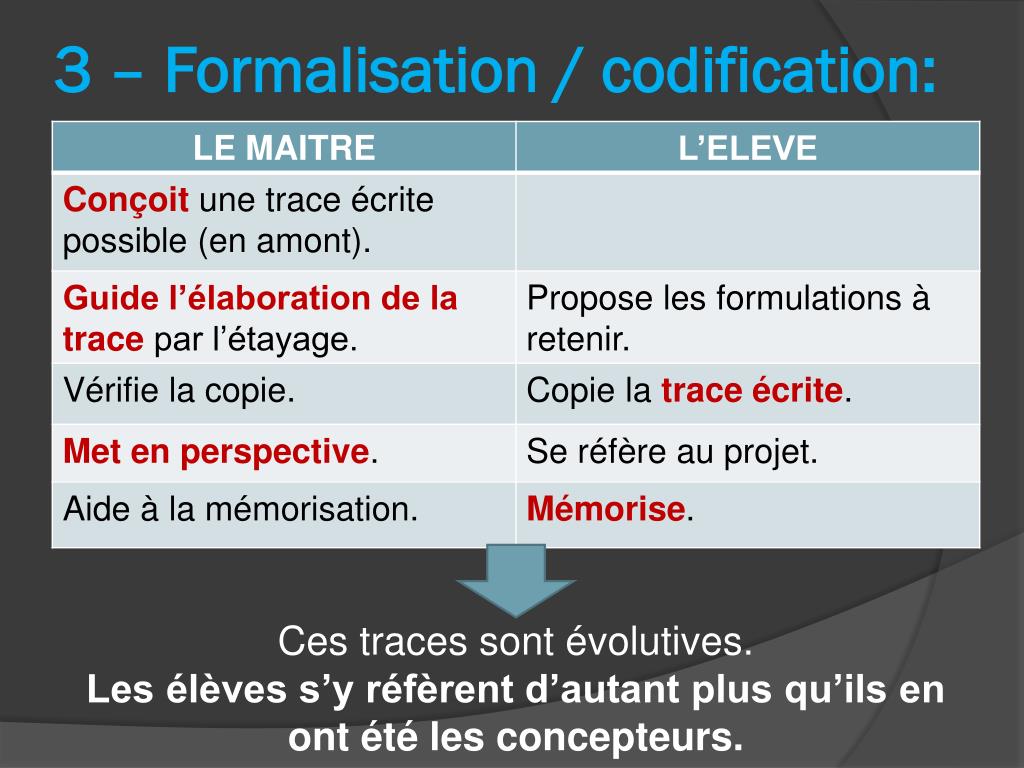 3 – Formalisation / codification:

| LE MAITRE | L’ELEVE |
|---|---|
| Conçoit une trace écrite possible (en amont). | |
| Guide l’élaboration de la trace par l’étayage. | Propose les formulations à retenir. |
| Vérifie la copie. | Copie la trace écrite. |
| Met en perspective. | Se réfère au projet. |
| Aide à la mémorisation. | Mémorise. |

Ces traces sont évolutives.
Les élèves s’y réfèrent d’autant plus qu’ils en ont été les concepteurs.